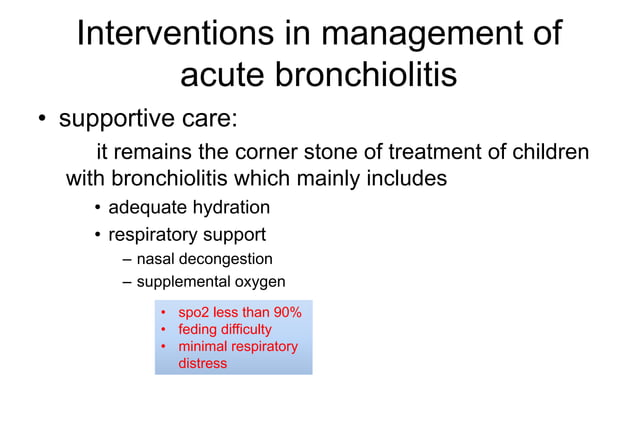 Interventions in management of acute bronchiolitis

• supportive care:

it remains the corner stone of treatment of children with bronchiolitis which mainly includes

• adequate hydration
• respiratory support
– nasal decongestion
– supplemental oxygen

• spo2 less than 90%
• feding difficulty
• minimal respiratory distress